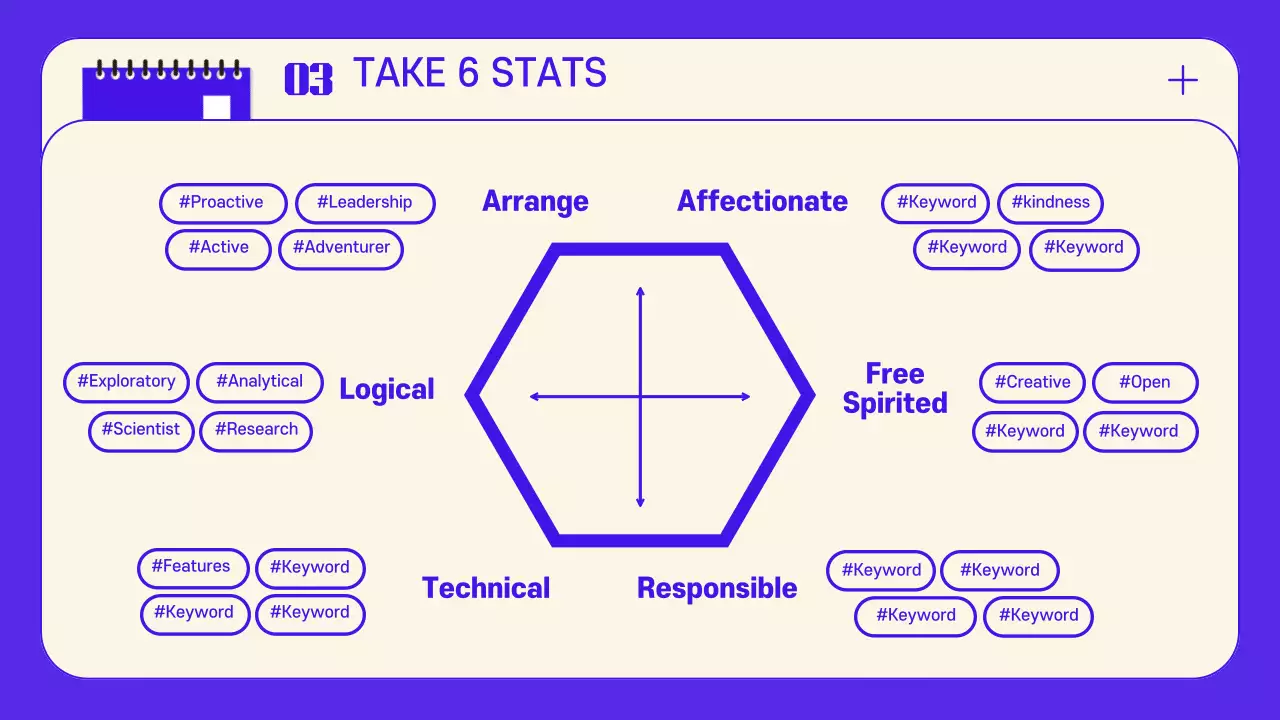 03 TAKE 6 STATS

+

#Proactive #Leadership
#Active #Adventurer

Arrange

Affectionate

#Keyword #kindness
#Keyword #Keyword

#Exploratory #Analytical
#Scientist #Research

Logical

Free Spirited

#Creative #Open
#Keyword #Keyword

#Features #Keyword
#Keyword #Keyword

Technical

Responsible

#Keyword #Keyword
#Keyword #Keyword